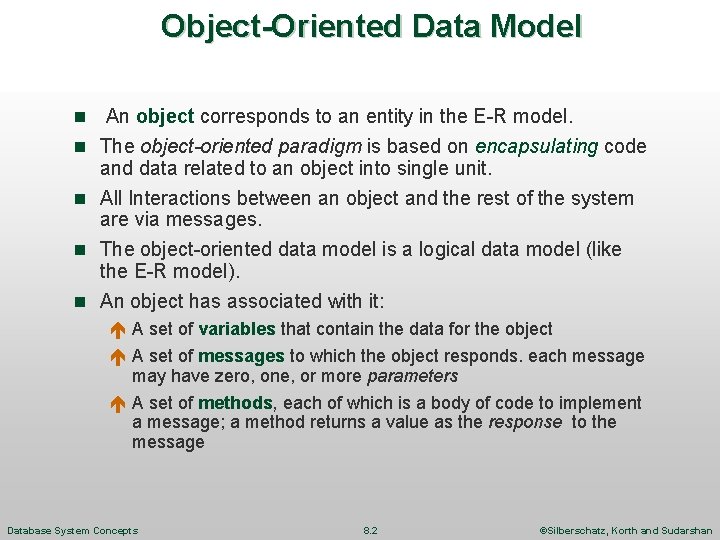 Object-Oriented Data Model

An object corresponds to an entity in the E-R model.

The object-oriented paradigm is based on encapsulating code and data related to an object into single unit.

All Interactions between an object and the rest of the system are via messages.

The object-oriented data model is a logical data model (like the E-R model).

An object has associated with it:

A set of variables that contain the data for the object

A set of messages to which the object responds. each message may have zero, one, or more parameters

A set of methods, each of which is a body of code to implement a message; a method returns a value as the response to the message

Database System Concepts 8.2 ©Silberschatz, Korth and Sudarshan